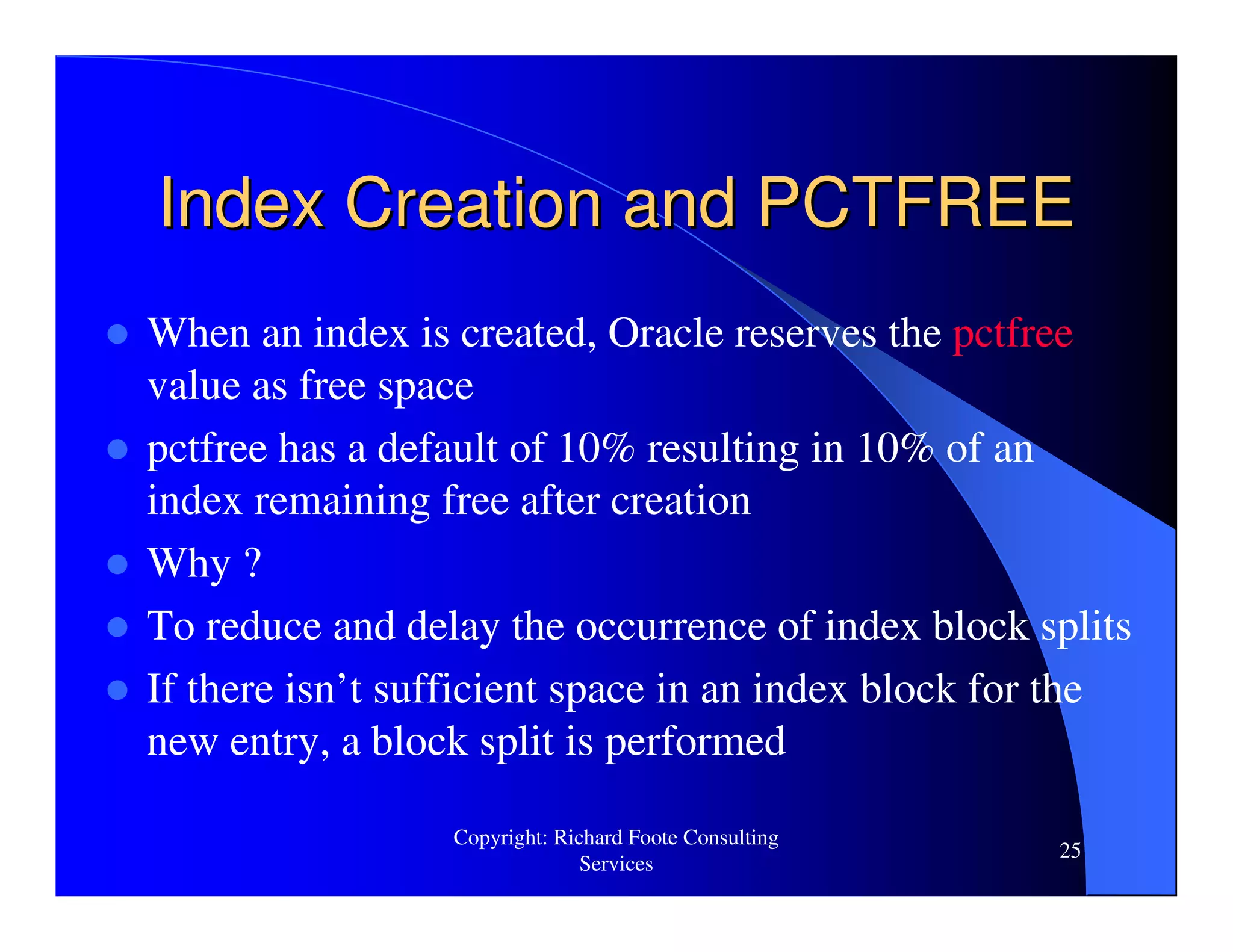 Index Creation and PCTFREE

- When an index is created, Oracle reserves the pctfree value as free space
- pctfree has a default of 10% resulting in 10% of an index remaining free after creation
- Why ?
- To reduce and delay the occurrence of index block splits
- If there isn’t sufficient space in an index block for the new entry, a block split is performed

Copyright: Richard Foote Consulting Services

25